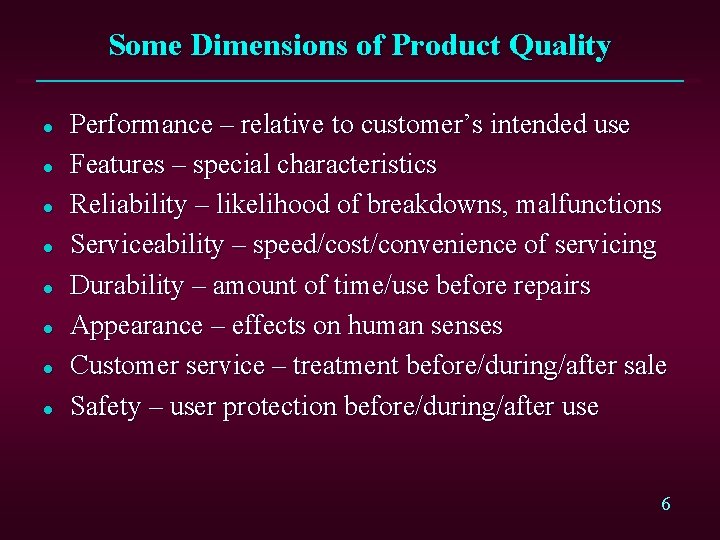 Some Dimensions of Product Quality

• Performance – relative to customer's intended use
• Features – special characteristics
• Reliability – likelihood of breakdowns, malfunctions
• Serviceability – speed/cost/convenience of servicing
• Durability – amount of time/use before repairs
• Appearance – effects on human senses
• Customer service – treatment before/during/after sale
• Safety – user protection before/during/after use

6